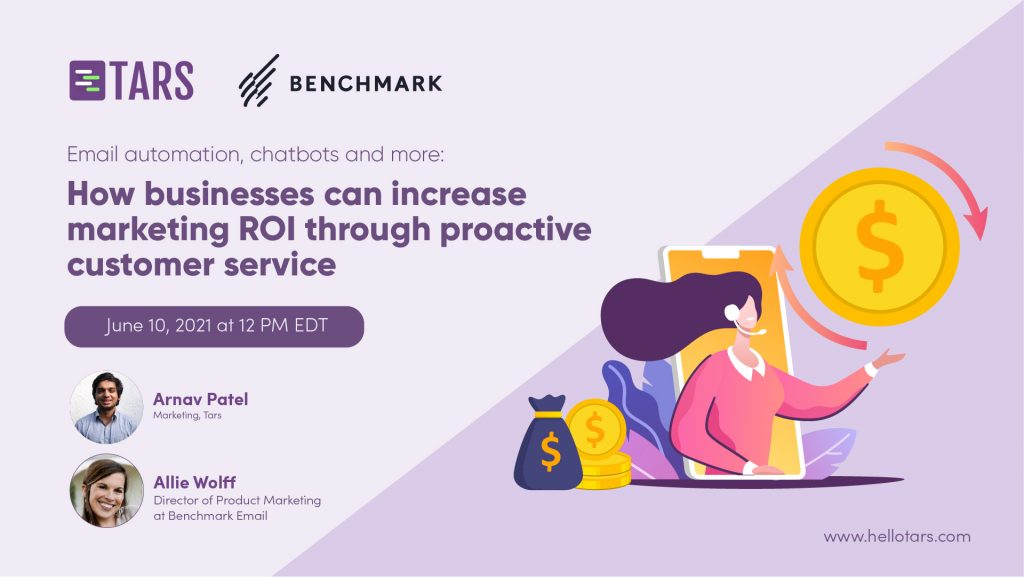 TARS BENCHMARK

Email automation, chatbots and more:

How businesses can increase marketing ROI through proactive customer service

June 10, 2021 at 12 PM EDT

Arnav Patel
Marketing, Tars

Allie Wolff
Director of Product Marketing at Benchmark Email

$

$

$

www.hellotars.com